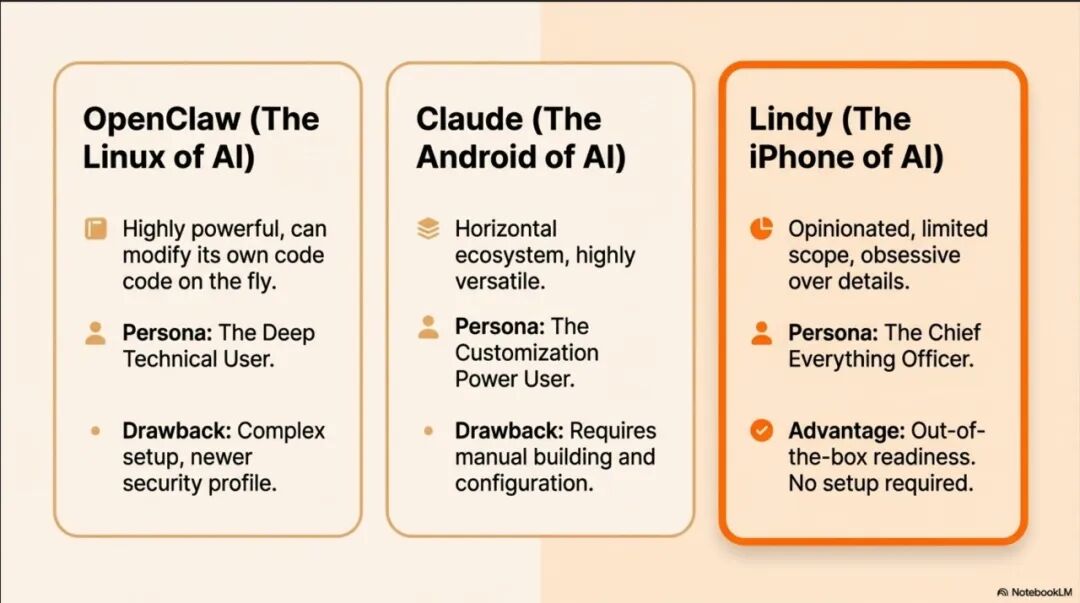 OpenClaw (The Linux of AI)

Highly powerful, can modify its own code code on the fly.

Persona: The Deep Technical User.

Drawback: Complex setup, newer security profile.

Claude (The Android of AI)

Horizontal ecosystem, highly versatile.

Persona: The Customization Power User.

Drawback: Requires manual building and configuration.

Lindy (The iPhone of AI)

Opinionated, limited scope, obsessive over details.

Persona: The Chief Everything Officer.

Advantage: Out-of-the-box readiness. No setup required.

NotebookLM